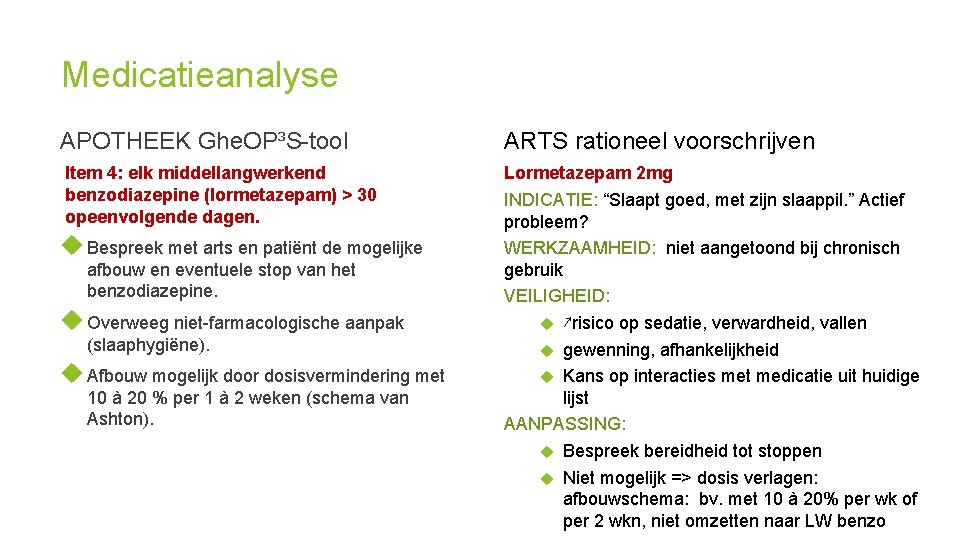 Medicatieanalyse

APOTHEEK GheOP³S-tool

Item 4: elk middellangwerkend benzodiazepine (lormetazepam) > 30 opeenvolgende dagen.

Bespreek met arts en patiënt de mogelijke afbouw en eventuele stop van het benzodiazepine.

Overweeg niet-farmacologische aanpak (slaaphygiëne).

Afbouw mogelijk door dosisvermindering met 10 à 20 % per 1 à 2 weken (schema van Ashton).

ARTS rationeel voorschrijven

Lormetazepam 2mg

INDICATIE: “Slaapt goed, met zijn slaappil.” Actief probleem?

WERKZAAMHEID: niet aangetoond bij chronisch gebruik

VEILIGHEID:

↗risico op sedatie, verwardheid, vallen

gewenning, afhankelijkheid

Kans op interacties met medicatie uit huidige lijst

AANPASSING:

Bespreek bereidheid tot stoppen

Niet mogelijk => dosis verlagen: afbouwschema: bv. met 10 à 20% per wk of per 2 wkn, niet omzetten naar LW benzo